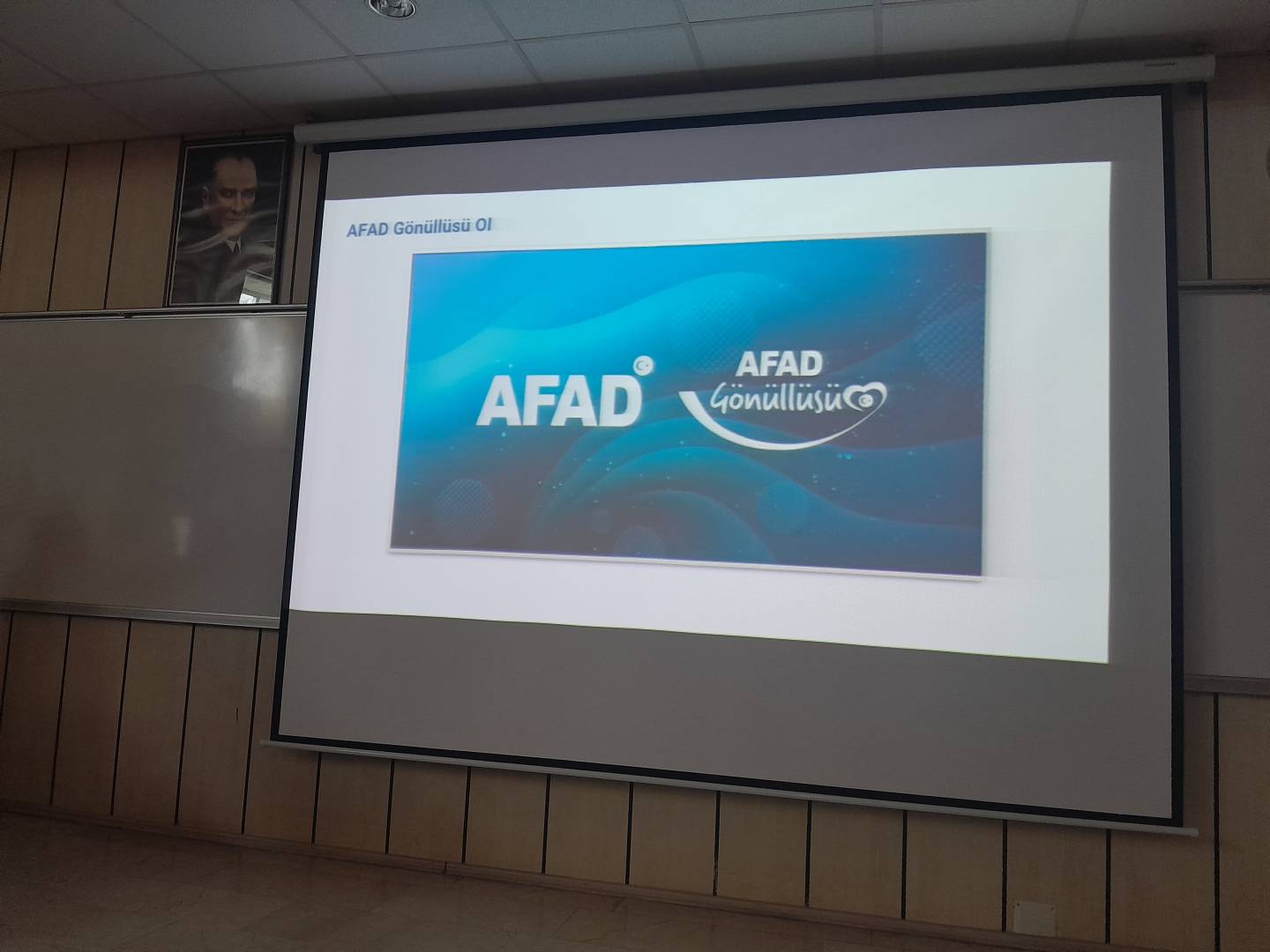 AFAD Gönüllüsü Ol

AFAD

AFAD
Gönüllüsü